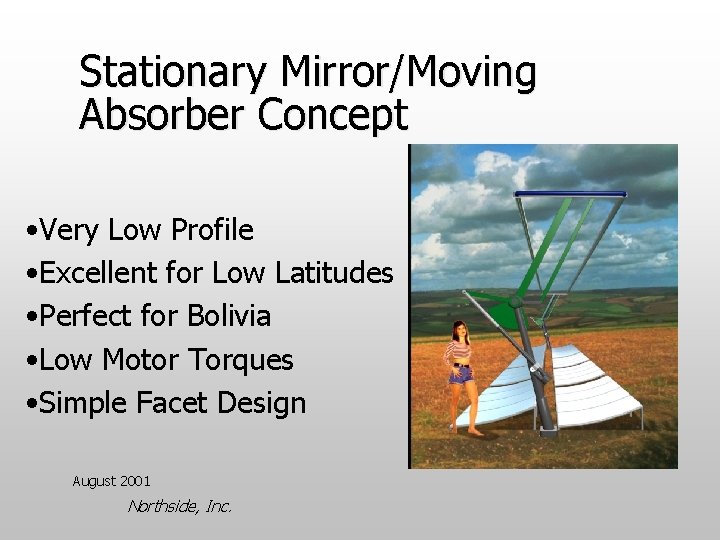 Stationary Mirror/Moving Absorber Concept

•Very Low Profile
•Excellent for Low Latitudes
•Perfect for Bolivia
•Low Motor Torques
•Simple Facet Design

August 2001

Northside, Inc.